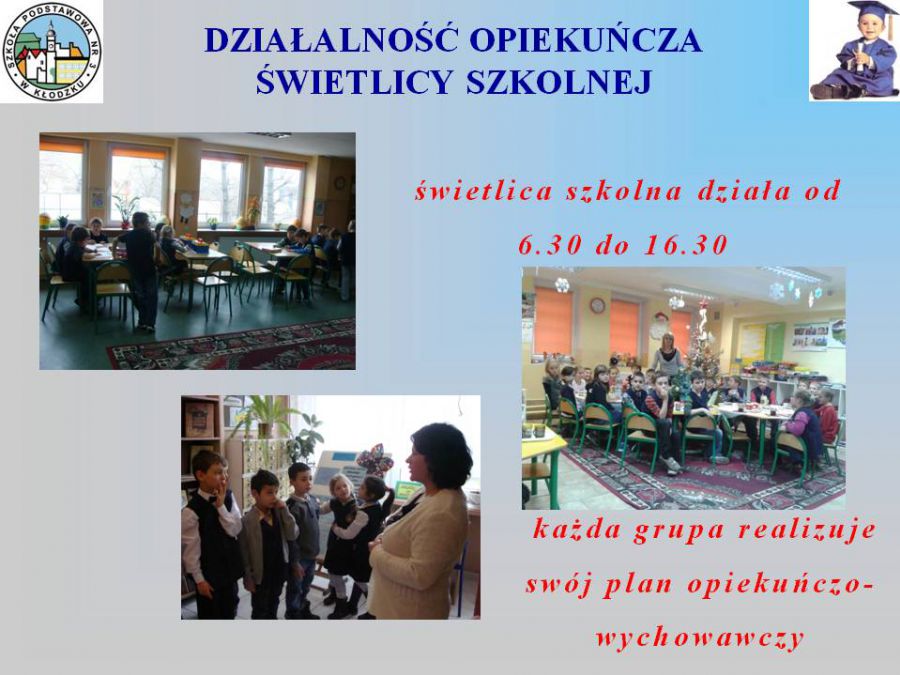 SZKOŁA PODSTAWOWA NR 3 W KŁODZKU

DZIAŁALNOŚĆ OPIEKUŃCZA ŚWIETLICY SZKOLNEJ

świetlica szkolna działa od 6.30 do 16.30

każda grupa realizuje swój plan opiekuńczo-wychowawczy